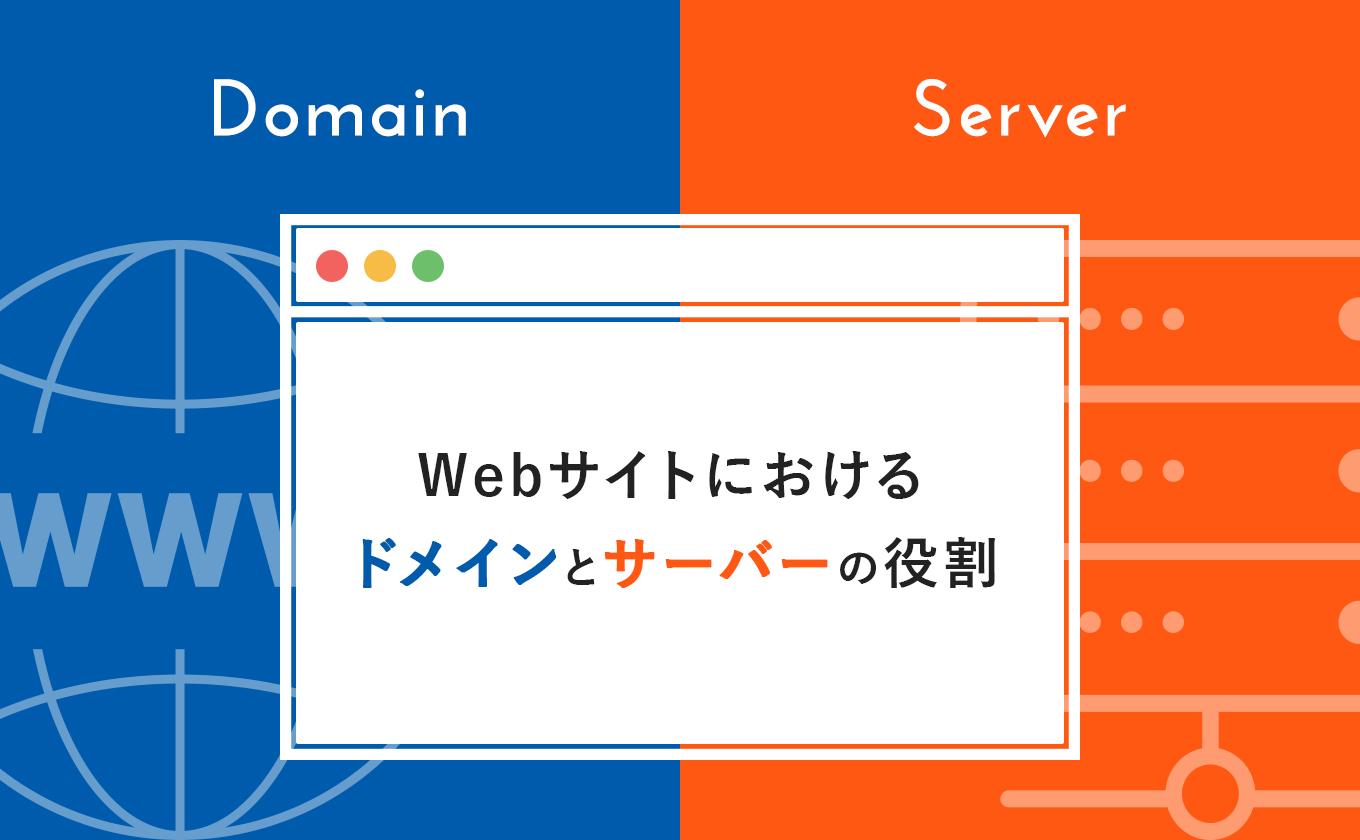 Domain

Server

WWW

Webサイトにおける
ドメインとサーバーの役割